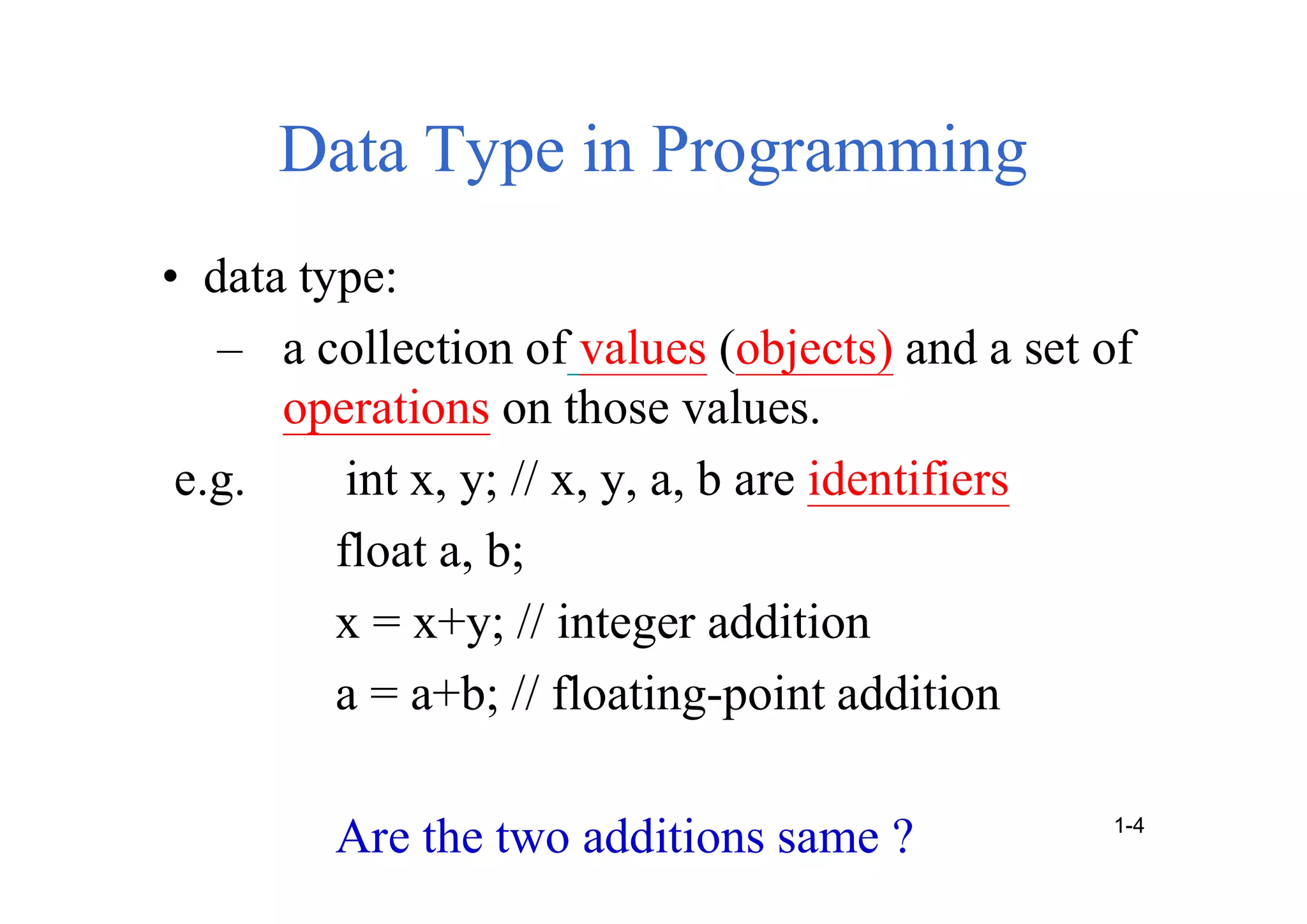 Data Type in Programming

• data type:

– a collection of values (objects) and a set of operations on those values.

e.g. int x, y; // x, y, a, b are identifiers

float a, b;

x = x+y; // integer addition

a = a+b; // floating-point addition

Are the two additions same ?

1-4